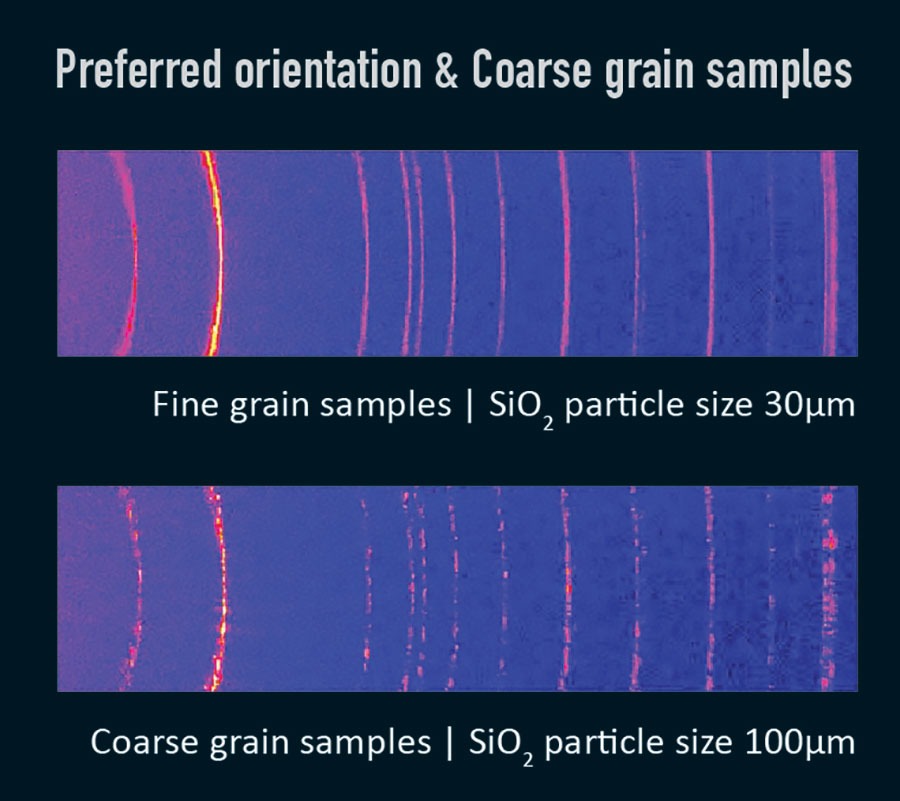 Preferred orientation & Coarse grain samples

Fine grain samples | $SiO_2$ particle size 30µm

Coarse grain samples | $SiO_2$ particle size 100µm